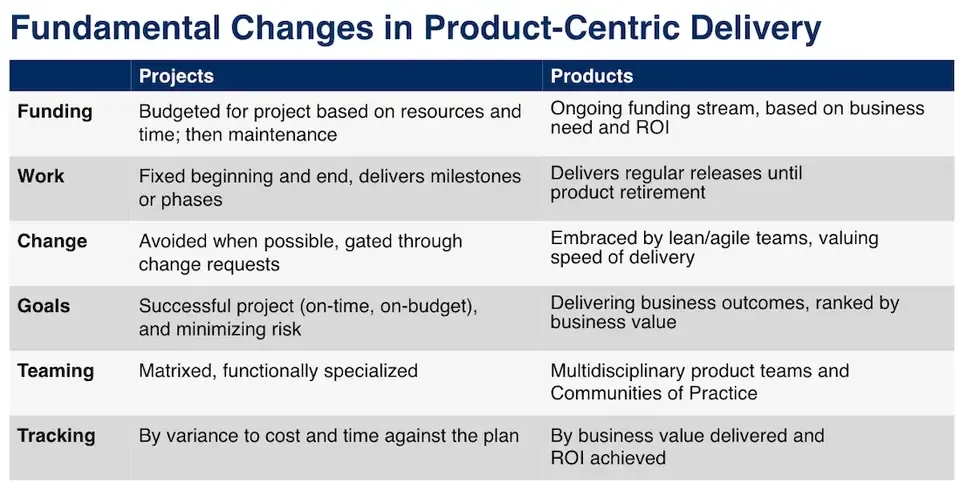 Fundamental Changes in Product-Centric Delivery

| | Projects | Products |
|---|---|---|
| Funding | Budgeted for project based on resources and time; then maintenance | Ongoing funding stream, based on business need and ROI |
| Work | Fixed beginning and end, delivers milestones or phases | Delivers regular releases until product retirement |
| Change | Avoided when possible, gated through change requests | Embraced by lean/agile teams, valuing speed of delivery |
| Goals | Successful project (on-time, on-budget), and minimizing risk | Delivering business outcomes, ranked by business value |
| Teaming | Matrixed, functionally specialized | Multidisciplinary product teams and Communities of Practice |
| Tracking | By variance to cost and time against the plan | By business value delivered and ROI achieved |